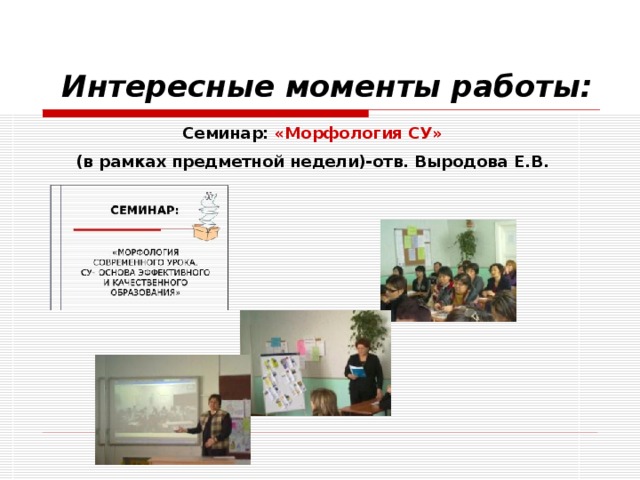 Интересные моменты работы:

Семинар: «Морфология СУ»

(в рамках предметной недели)-отв. Выродова Е.В.

СЕМИНАР:

«МОРФОЛОГИЯ СОВРЕМЕННОГО УРОКА, СУ- ОСНОВА ЭФФЕКТИВНОГО И КАЧЕСТВЕННОГО ОБРАЗОВАНИЯ»